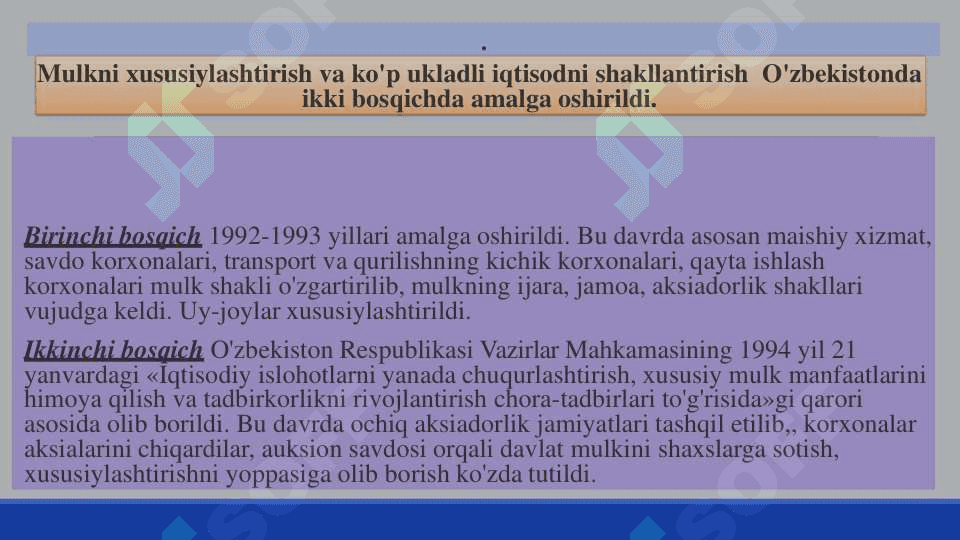 .

Mulkni xususiylashtirish va ko'p ukladli iqtisodni shakllantirish O'zbekistonda ikki bosqichda amalga oshirildi.

Birinchi bosqich 1992-1993 yillari amalga oshirildi. Bu davrda asosan maishiy xizmat, savdo korxonalari, transport va qurilishning kichik korxonalari, qayta ishlash korxonalari mulk shakli o'zgartirilib, mulkning ijara, jamoa, aksiadorlik shakllari vujudga keldi. Uy-joylar xususiylashtirildi.

Ikkinchi bosqich O'zbekiston Respublikasi Vazirlar Mahkamasining 1994 yil 21 yanvardagi «Iqtisodiy islohotlarni yanada chuqurlashtirish, xususiy mulk manfaatlarini himoya qilish va tadbirkorlikni rivojlantirish chora-tadbirlari to'g'risida»gi qarori asosida olib borildi. Bu davrda ochiq aksiadorlik jamiyatlari tashqil etilib,, korxonalar aksialarini chiqardilar, auksion savdosi orqali davlat mulkini shaxslarga sotish, xususiylashtirishni yoppasiga olib borish ko'zda tutildi.